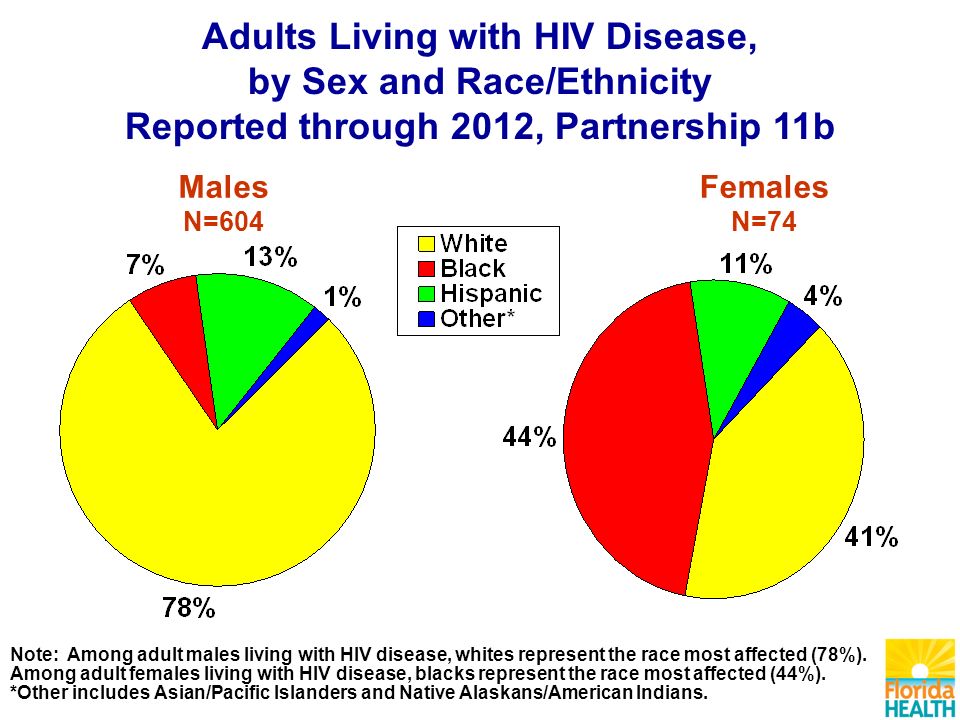 Adults Living with HIV Disease, by Sex and Race/Ethnicity Reported through 2012, Partnership 11b

Males
N=604

7%
13%
1%
78%

White
Black
Hispanic
Other*

Females
N=74

11%
4%
44%
41%

Note: Among adult males living with HIV disease, whites represent the race most affected (78%). Among adult females living with HIV disease, blacks represent the race most affected (44%).
*Other includes Asian/Pacific Islanders and Native Alaskans/American Indians.

Florida HEALTH